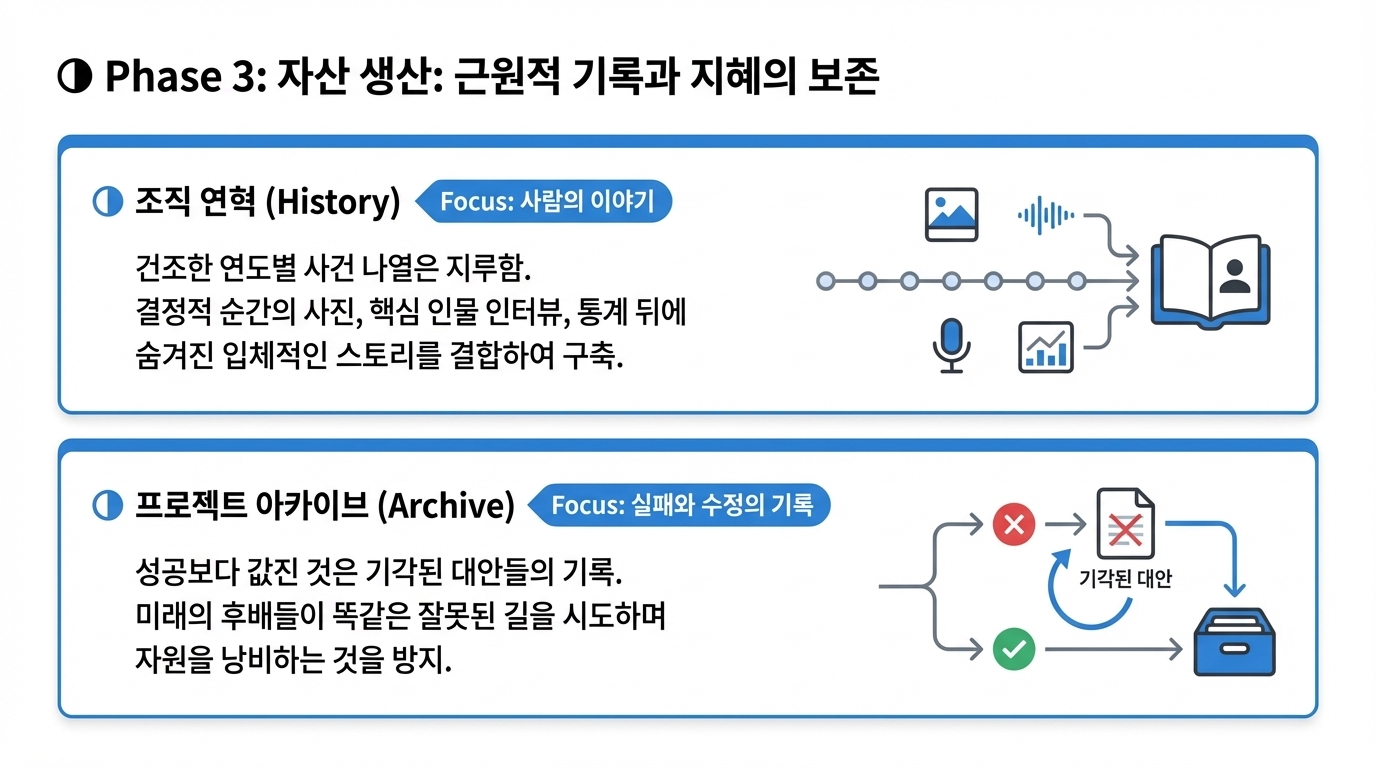 Phase 3: 자산 생산: 근원적 기록과 지혜의 보존

조직 연혁 (History) Focus: 사람의 이야기

건조한 연도별 사건 나열은 지루함.
결정적 순간의 사진, 핵심 인물 인터뷰, 통계 뒤에 숨겨진 입체적인 스토리를 결합하여 구축.

프로젝트 아카이브 (Archive) Focus: 실패와 수정의 기록

성공보다 값진 것은 기각된 대안들의 기록.
미래의 후배들이 똑같은 잘못된 길을 시도하며 자원을 낭비하는 것을 방지.

기각된 대안